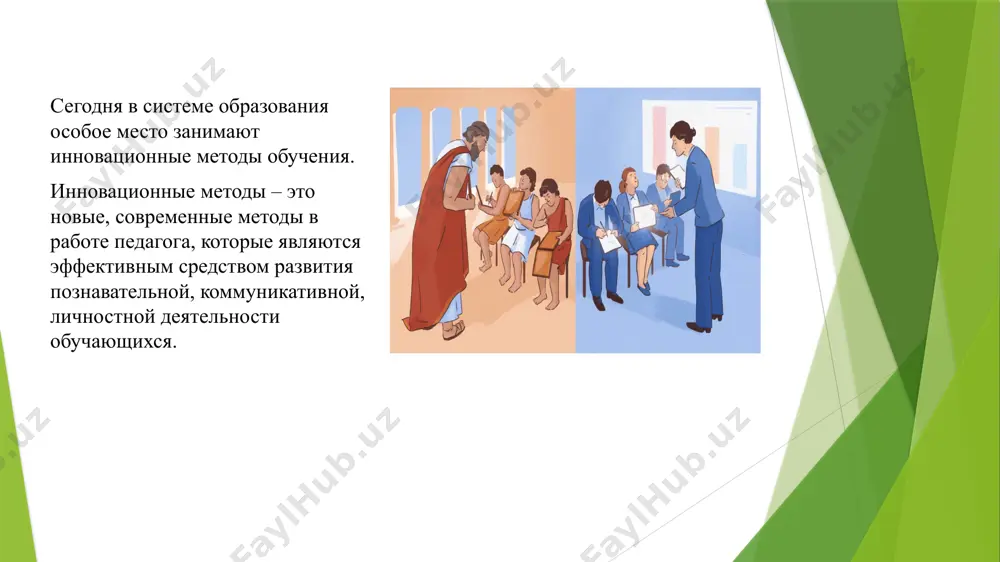 Сегодня в системе образования особое место занимают инновационные методы обучения.

Инновационные методы – это новые, современные методы в работе педагога, которые являются эффективным средством развития познавательной, коммуникативной, личностной деятельности обучающихся.

FaylHub.uz